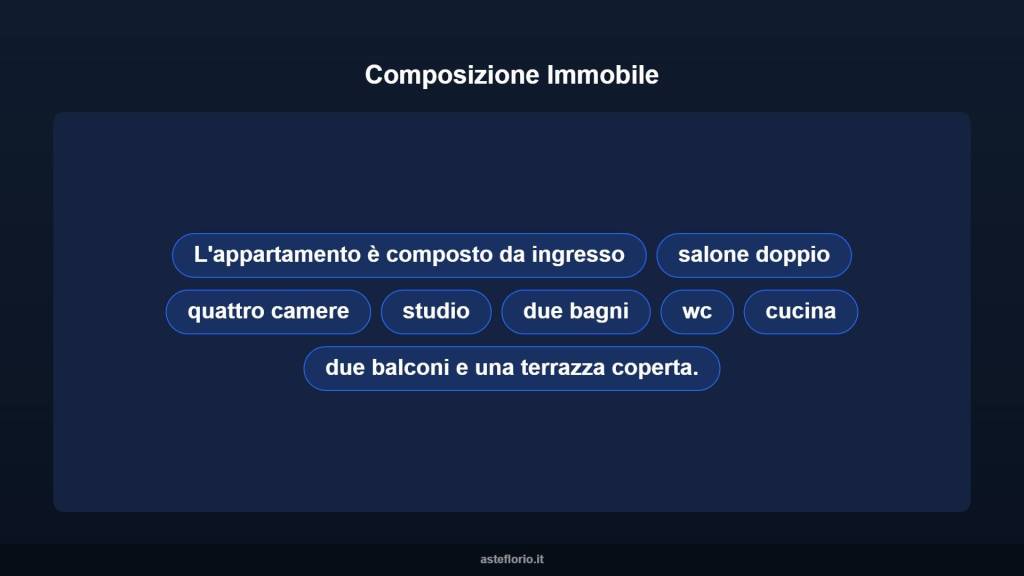 Composizione Immobile

L'appartamento è composto da ingresso

salone doppio

quattro camere

studio

due bagni

wc

cucina

due balconi e una terrazza coperta.

asteflorio.it